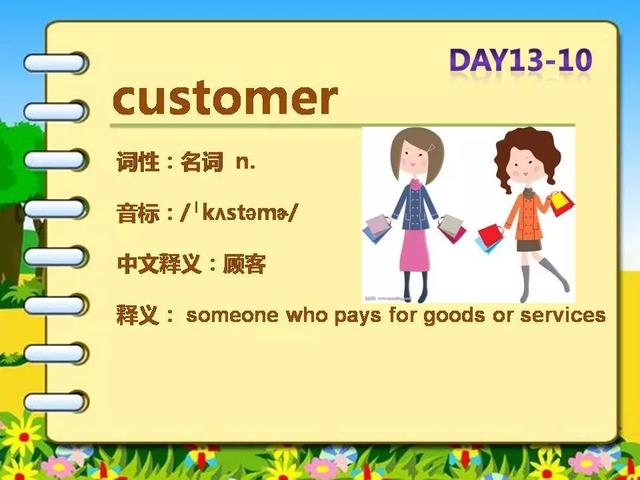 DAY13-10

customer

词性：名词 n.

音标：/ˈkʌstəmɚ/

中文释义：顾客

释义： someone who pays for goods or services